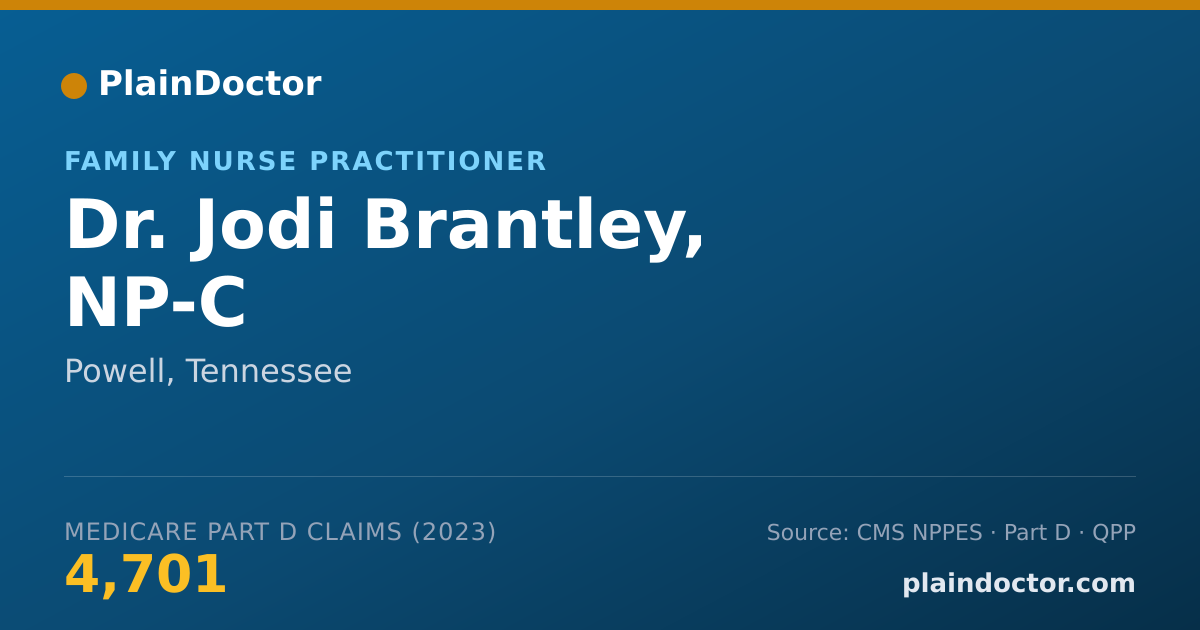 PlainDoctor

FAMILY NURSE PRACTITIONER

Dr. Jodi Brantley, NP-C

Powell, Tennessee

MEDICARE PART D CLAIMS (2023)

4,701

Source: CMS NPPES · Part D · QPP

plaindoctor.com